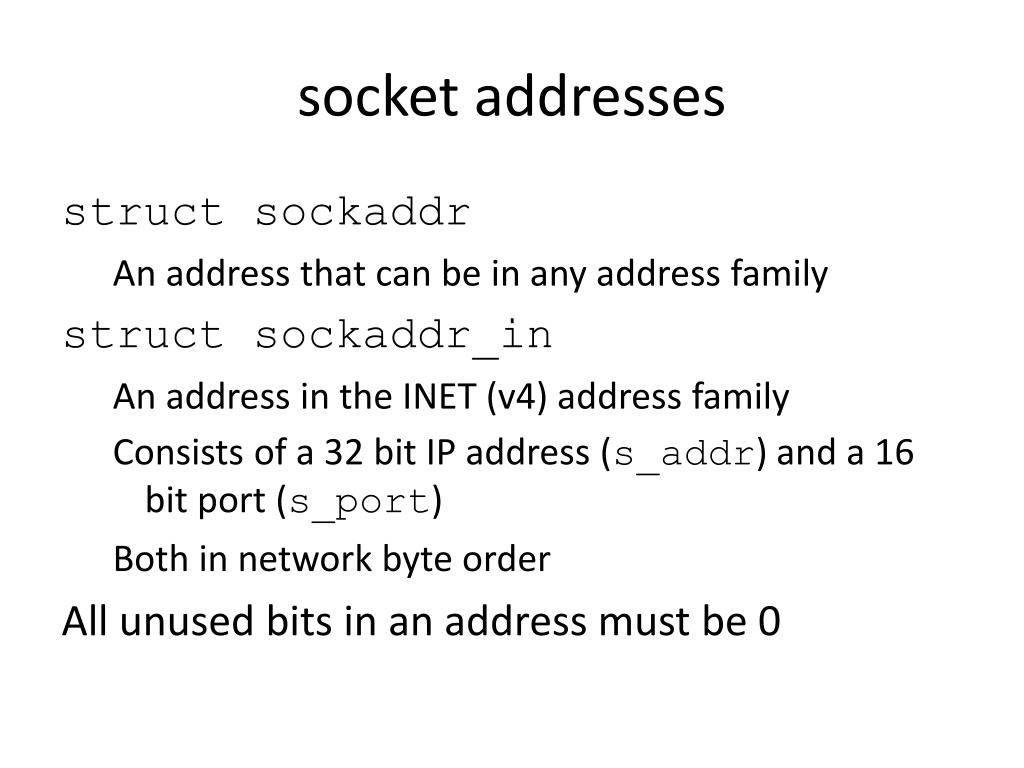 socket addresses

struct sockaddr

An address that can be in any address family

struct sockaddr_in

An address in the INET (v4) address family

Consists of a 32 bit IP address (s_addr) and a 16 bit port (s_port)

Both in network byte order

All unused bits in an address must be 0